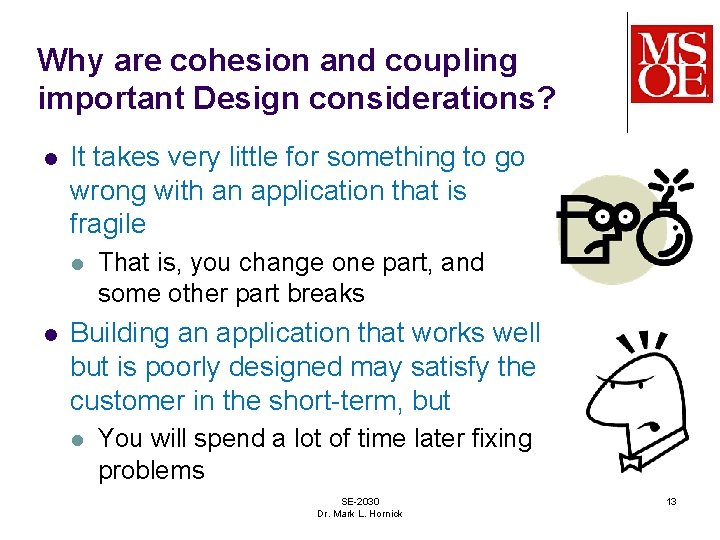 Why are cohesion and coupling important Design considerations?

MSOE

- It takes very little for something to go wrong with an application that is fragile
  - That is, you change one part, and some other part breaks
- Building an application that works well but is poorly designed may satisfy the customer in the short-term, but
  - You will spend a lot of time later fixing problems

SE-2030
Dr. Mark L. Hornick

13